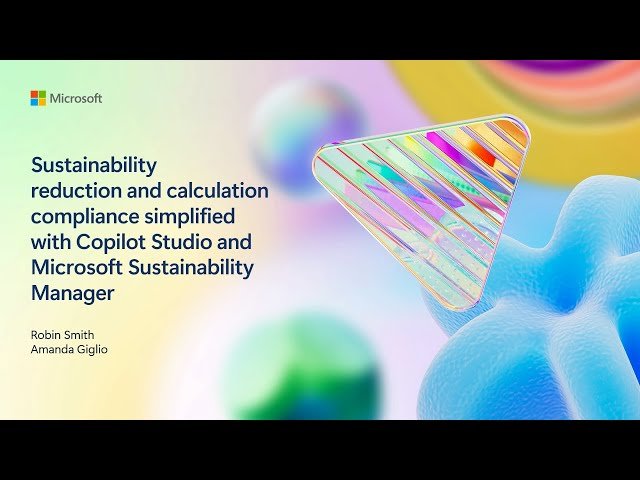 Microsoft

Sustainability reduction and calculation compliance simplified with Copilot Studio and Microsoft Sustainability Manager

Robin Smith
Amanda Giglio